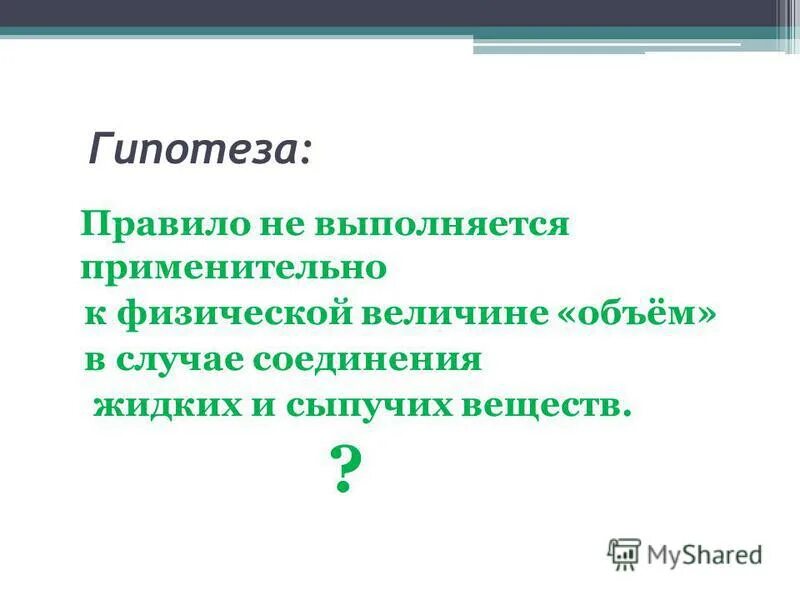 Гипотеза:

Правило не выполняется применительно к физической величине «объём» в случае соединения жидких и сыпучих веществ.

?

MyShared